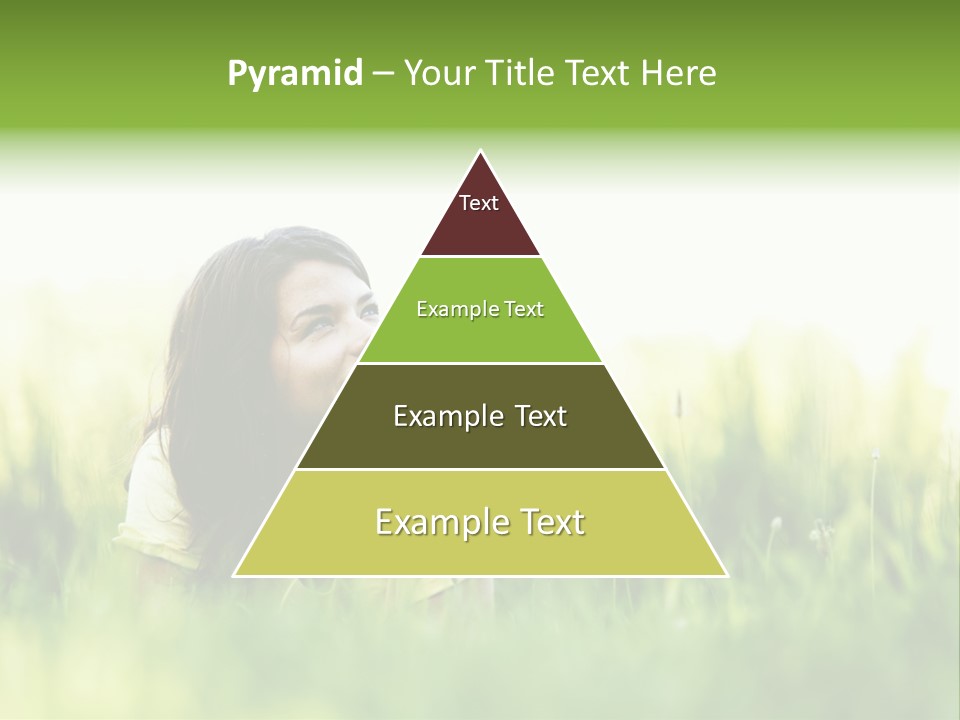 Pyramid – Your Title Text Here

Text

Example Text

Example Text

Example Text